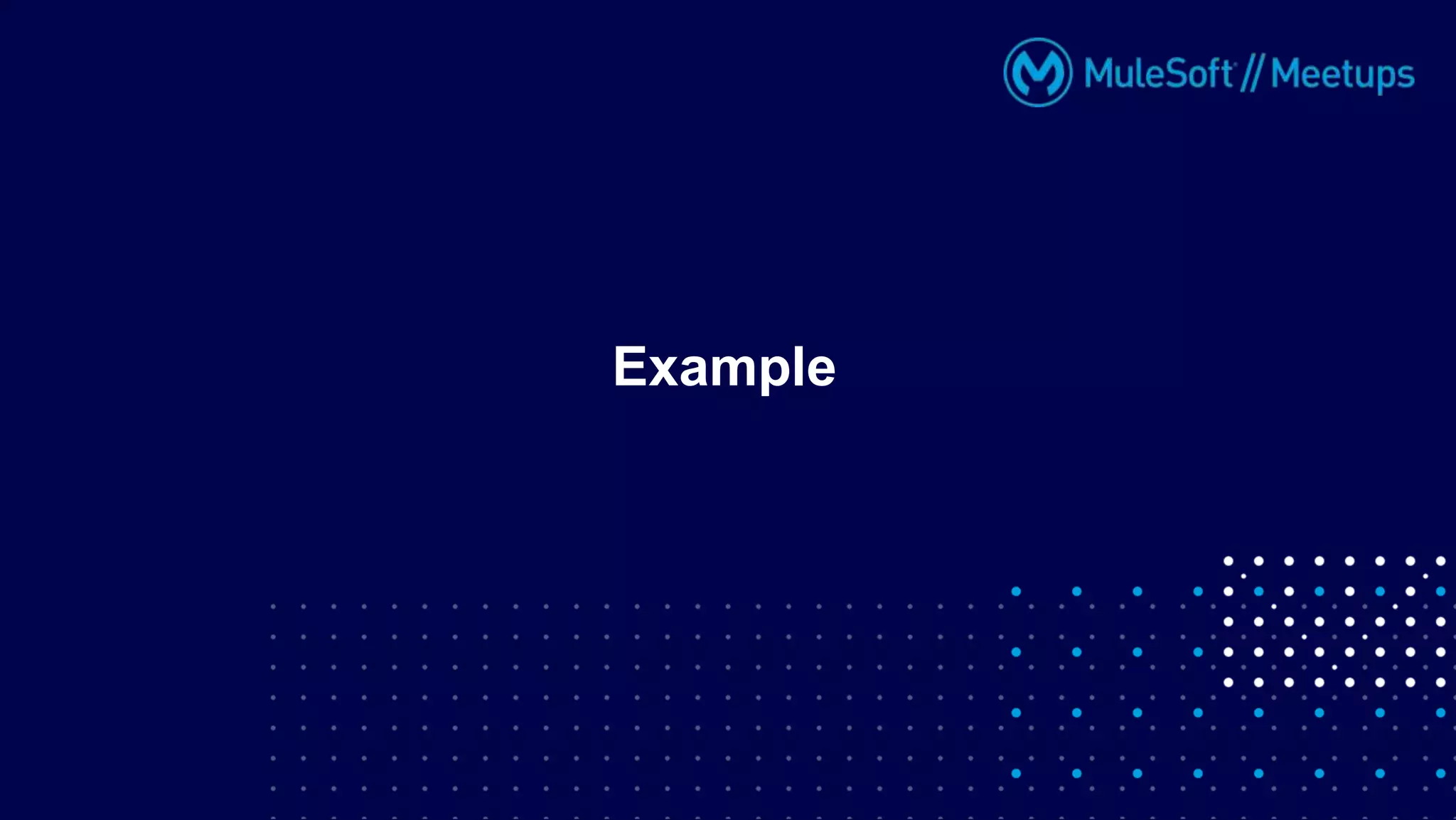 MuleSoft // Meetups

Example